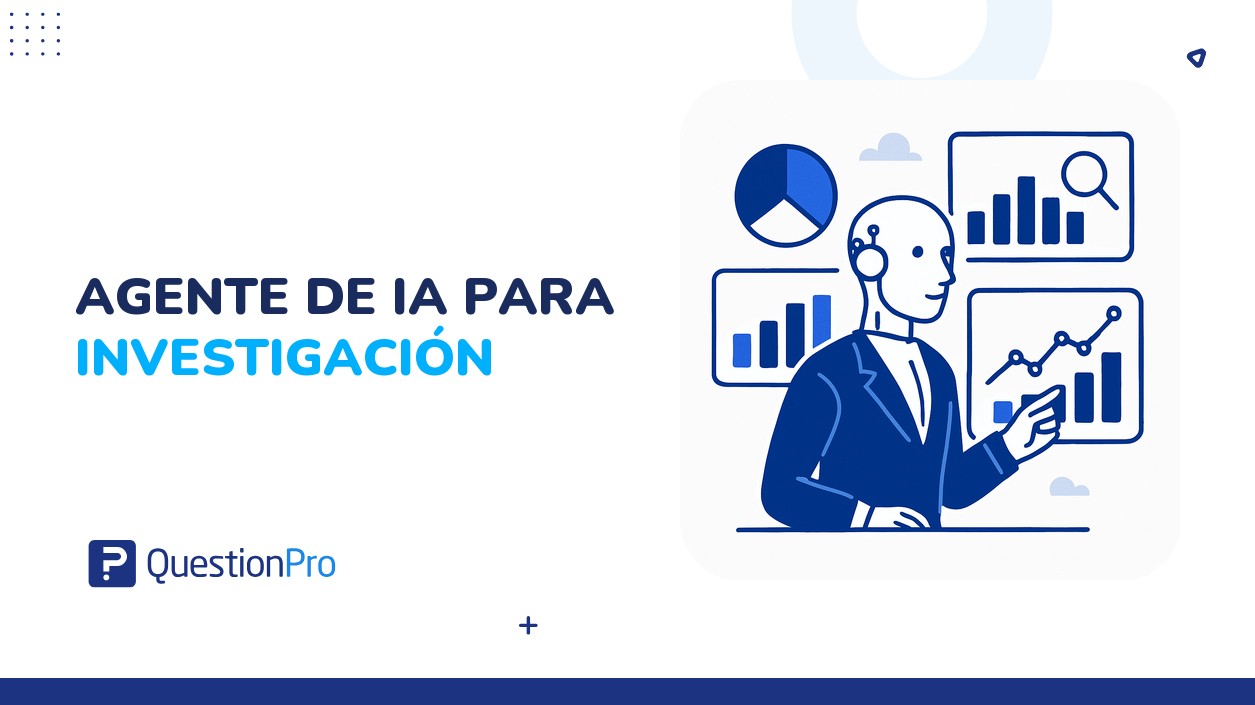 AGENTE DE IA PARA
INVESTIGACIÓN

QuestionPro